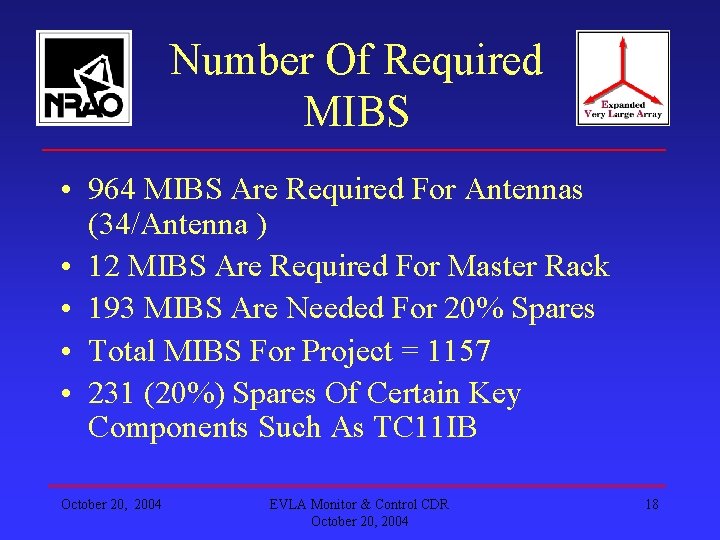 NRAO

Number Of Required MIBS

Expanded Very Large Array

• 964 MIBS Are Required For Antennas (34/Antenna )
• 12 MIBS Are Required For Master Rack
• 193 MIBS Are Needed For 20% Spares
• Total MIBS For Project = 1157
• 231 (20%) Spares Of Certain Key Components Such As TC11IB

October 20, 2004

EVLA Monitor & Control CDR
October 20, 2004

18